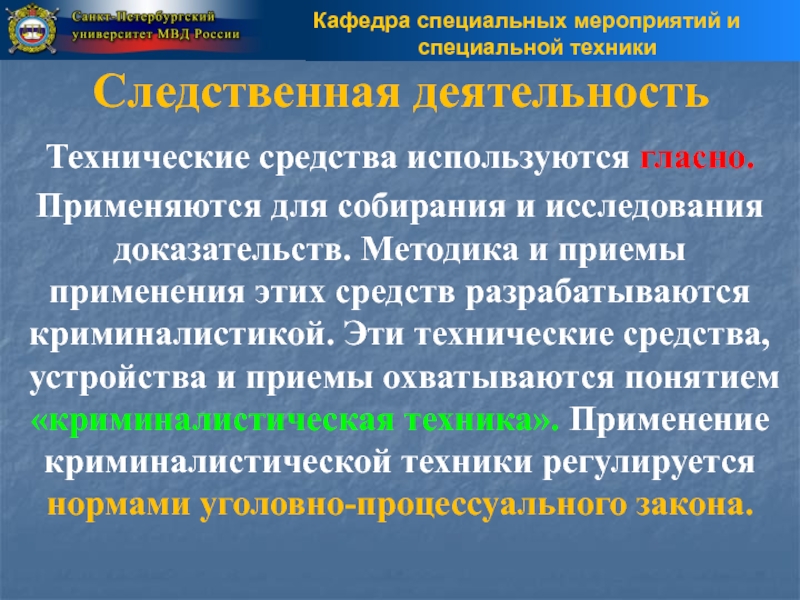 Санкт-Петербургский университет МВД России

Кафедра специальных мероприятий и специальной техники

Следственная деятельность

Технические средства используются гласно.

Применяются для собирания и исследования доказательств. Методика и приемы применения этих средств разрабатываются криминалистикой. Эти технические средства, устройства и приемы охватываются понятием «криминалистическая техника». Применение криминалистической техники регулируется нормами уголовно-процессуального закона.